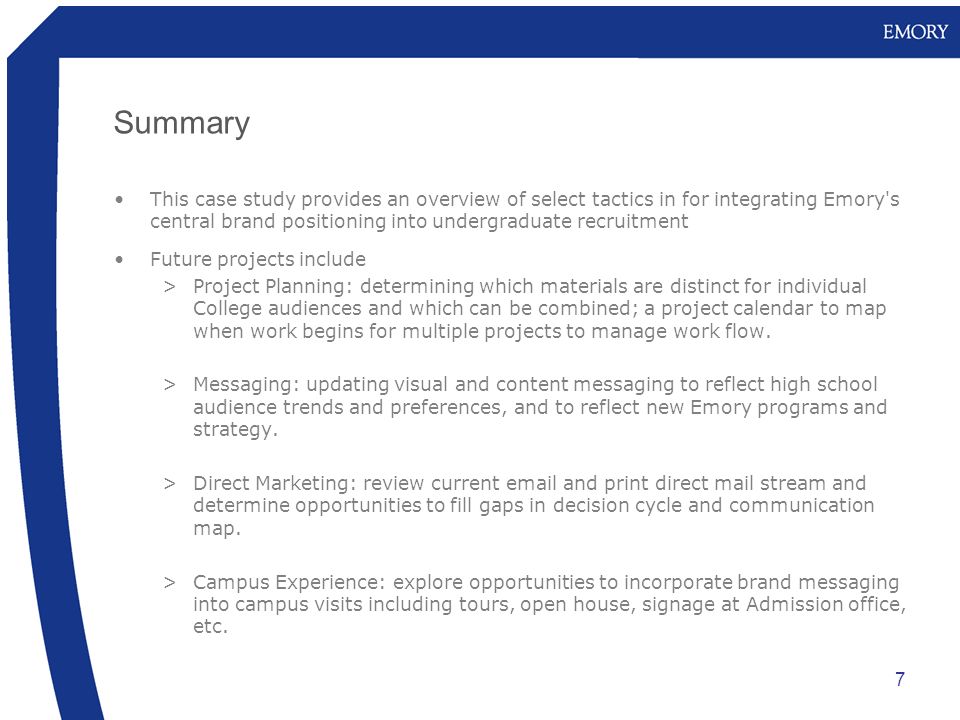 EMORY

Summary

• This case study provides an overview of select tactics in for integrating Emory's central brand positioning into undergraduate recruitment

• Future projects include

> Project Planning: determining which materials are distinct for individual College audiences and which can be combined; a project calendar to map when work begins for multiple projects to manage work flow.

> Messaging: updating visual and content messaging to reflect high school audience trends and preferences, and to reflect new Emory programs and strategy.

> Direct Marketing: review current email and print direct mail stream and determine opportunities to fill gaps in decision cycle and communication map.

> Campus Experience: explore opportunities to incorporate brand messaging into campus visits including tours, open house, signage at Admission office, etc.

7